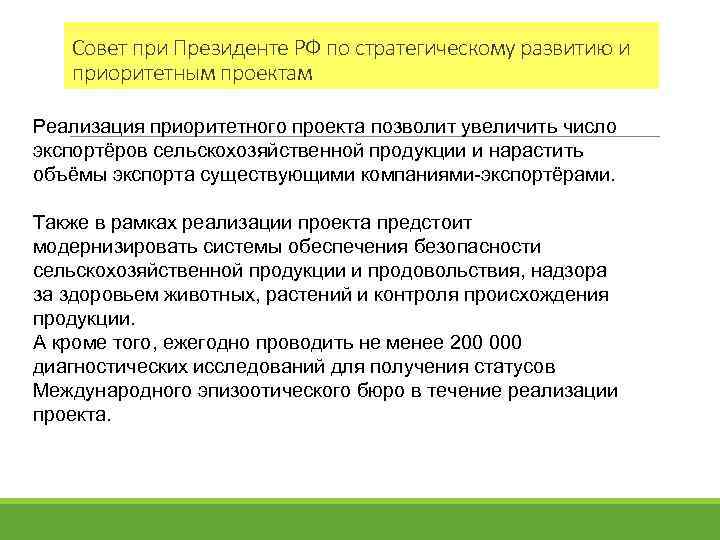 Совет при Президенте РФ по стратегическому развитию и приоритетным проектам

Реализация приоритетного проекта позволит увеличить число экспортёров сельскохозяйственной продукции и нарастить объёмы экспорта существующими компаниями-экспортёрами.

Также в рамках реализации проекта предстоит модернизировать системы обеспечения безопасности сельскохозяйственной продукции и продовольствия, надзора за здоровьем животных, растений и контроля происхождения продукции.
А кроме того, ежегодно проводить не менее 200 000 диагностических исследований для получения статусов Международного эпизоотического бюро в течение реализации проекта.